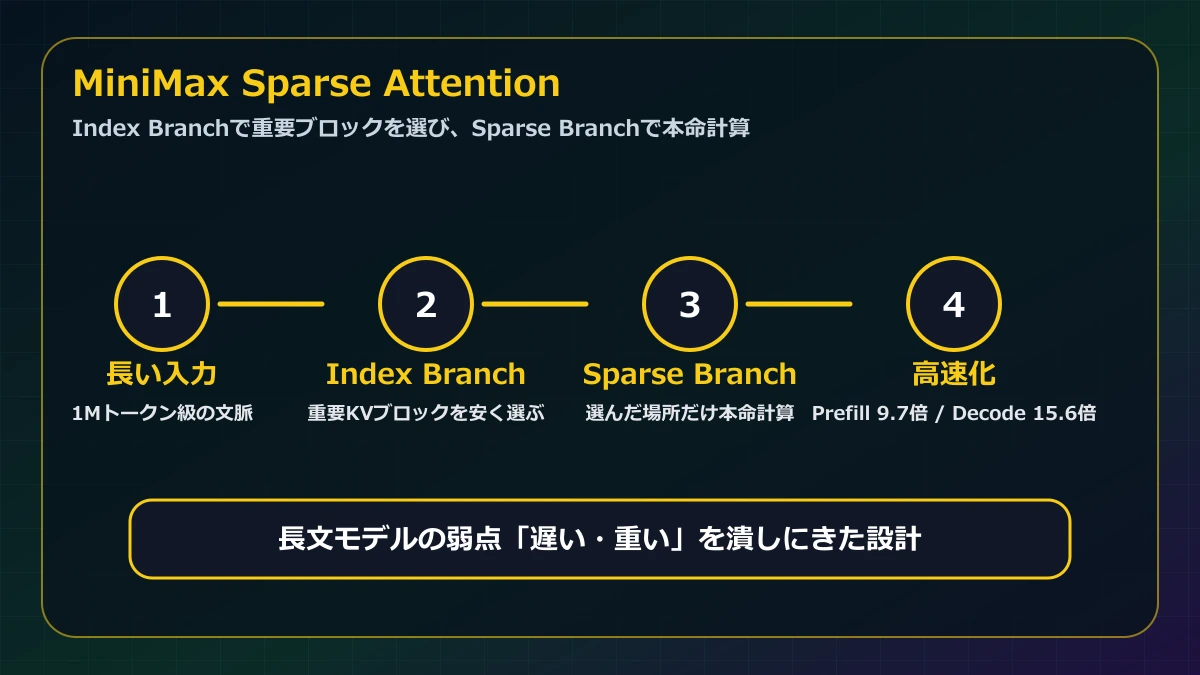 MiniMax Sparse Attention

Index Branchで重要ブロックを選び、Sparse Branchで本命計算

1
長い入力
1Mトークン級の文脈

2
Index Branch
重要KVブロックを安く選ぶ

3
Sparse Branch
選んだ場所だけ本命計算

4
高速化
Prefill 9.7倍 / Decode 15.6倍

長文モデルの弱点「遅い・重い」を潰しにきた設計